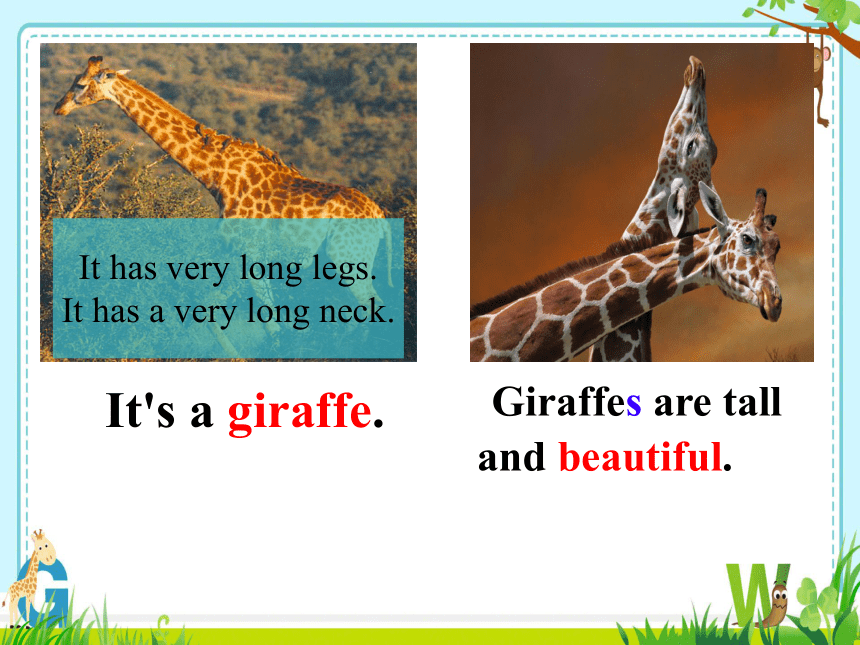 It has very long legs.
It has a very long neck.

It's a giraffe.

Giraffes are tall and beautiful.

G

W